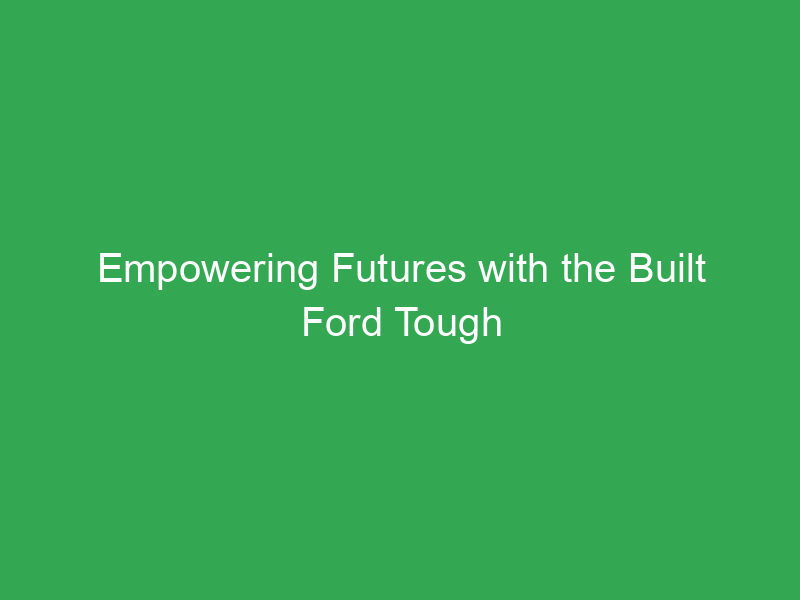 Empowering Futures with the Built Ford Tough